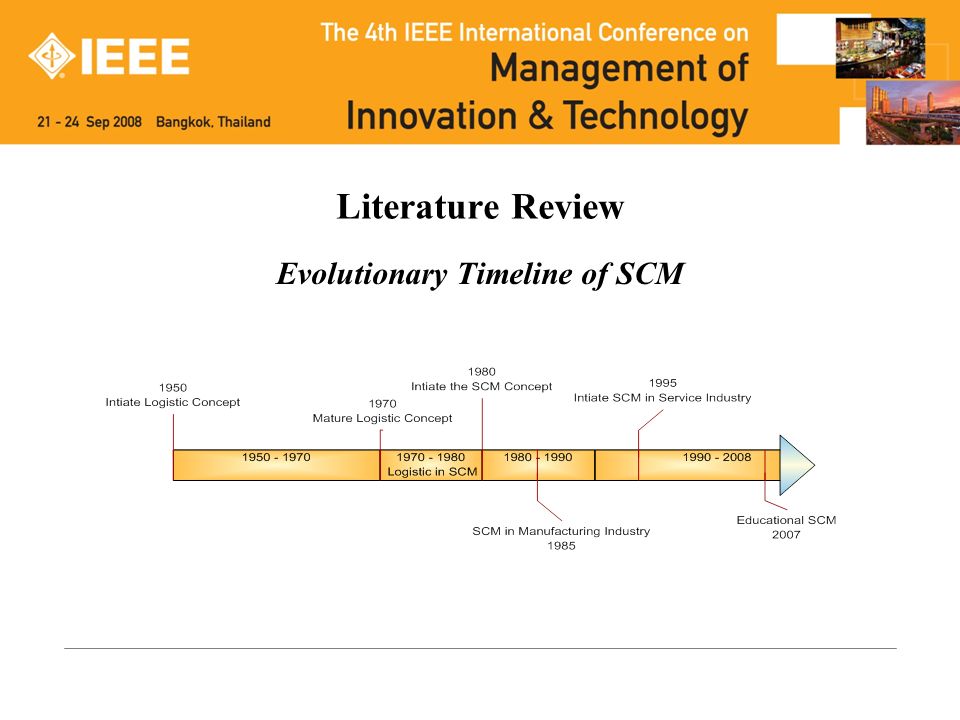 IEEE

21 - 24 Sep 2008 Bangkok, Thailand

The 4th IEEE International Conference on
Management of
Innovation & Technology

Literature Review

Evolutionary Timeline of SCM

1950
Intiate Logistic Concept

1970
Mature Logistic Concept

1980
Intiate the SCM Concept

1995
Intiate SCM in Service Industry

1950 - 1970

1970 - 1980
Logistic in SCM

1980 - 1990

1990 - 2008

SCM in Manufacturing Industry
1985

Educational SCM
2007